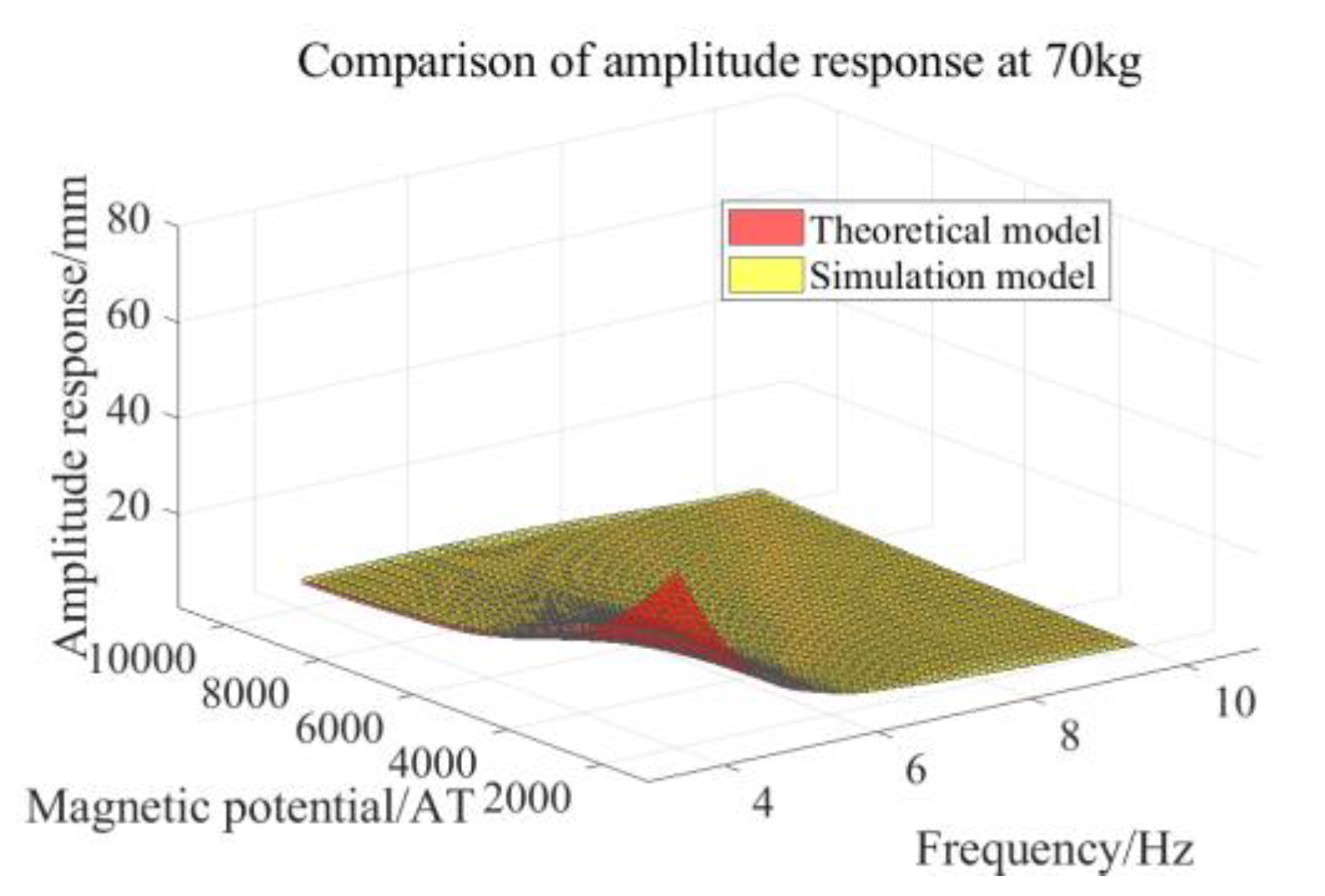 Comparison of amplitude response at 70kg

Theoretical model
Simulation model

Amplitude response/mm

80
60
40
20

10000
8000
6000
4000
2000
Magnetic potential/AT

4
6
8
10
Frequency/Hz